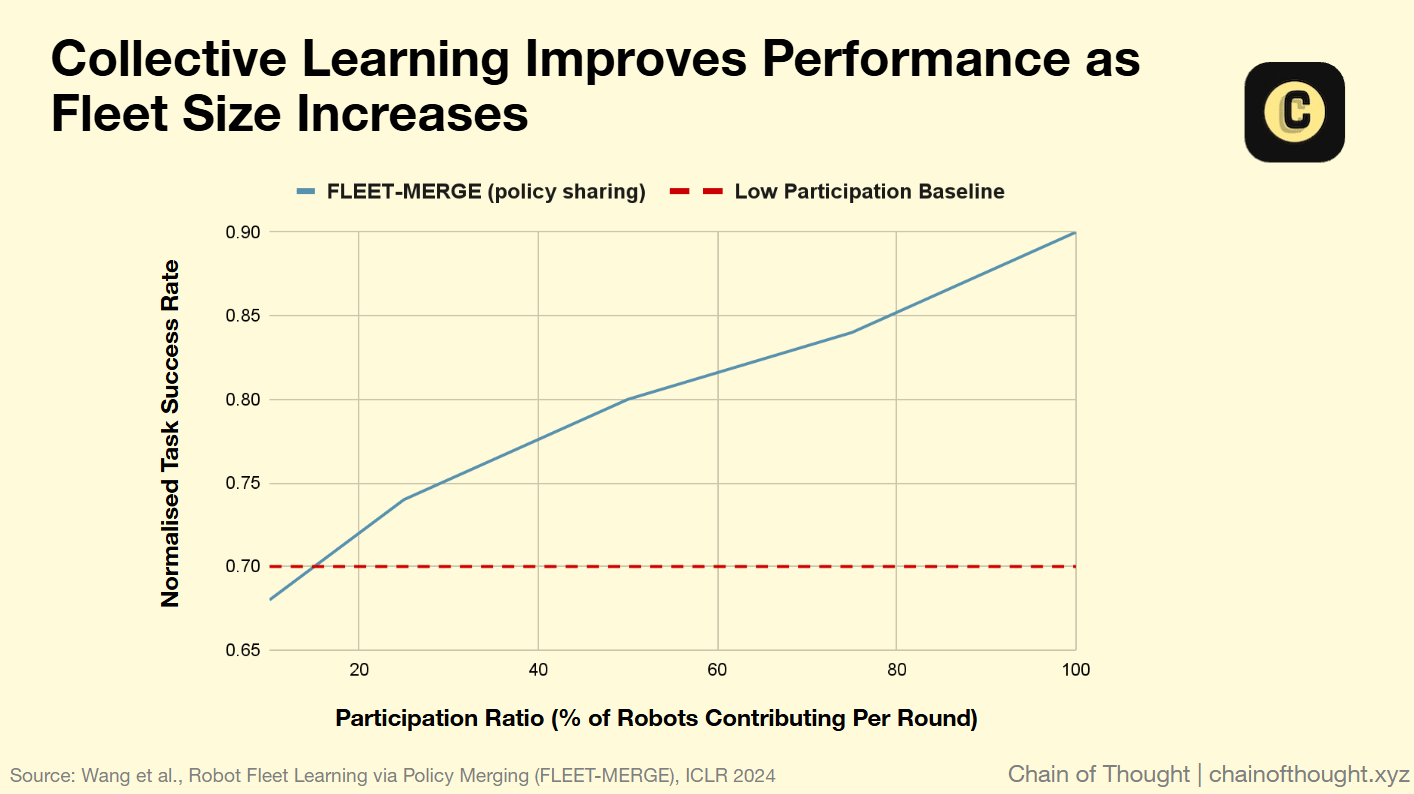 Collective Learning Improves Performance as Fleet Size Increases

C

FLEET-MERGE (policy sharing)
Low Participation Baseline

Normalised Task Success Rate

0.90
0.85
0.80
0.75
0.70
0.65

20
40
60
80
100

Participation Ratio (% of Robots Contributing Per Round)

Source: Wang et al., Robot Fleet Learning via Policy Merging (FLEET-MERGE), ICLR 2024

Chain of Thought | chainofthought.xyz